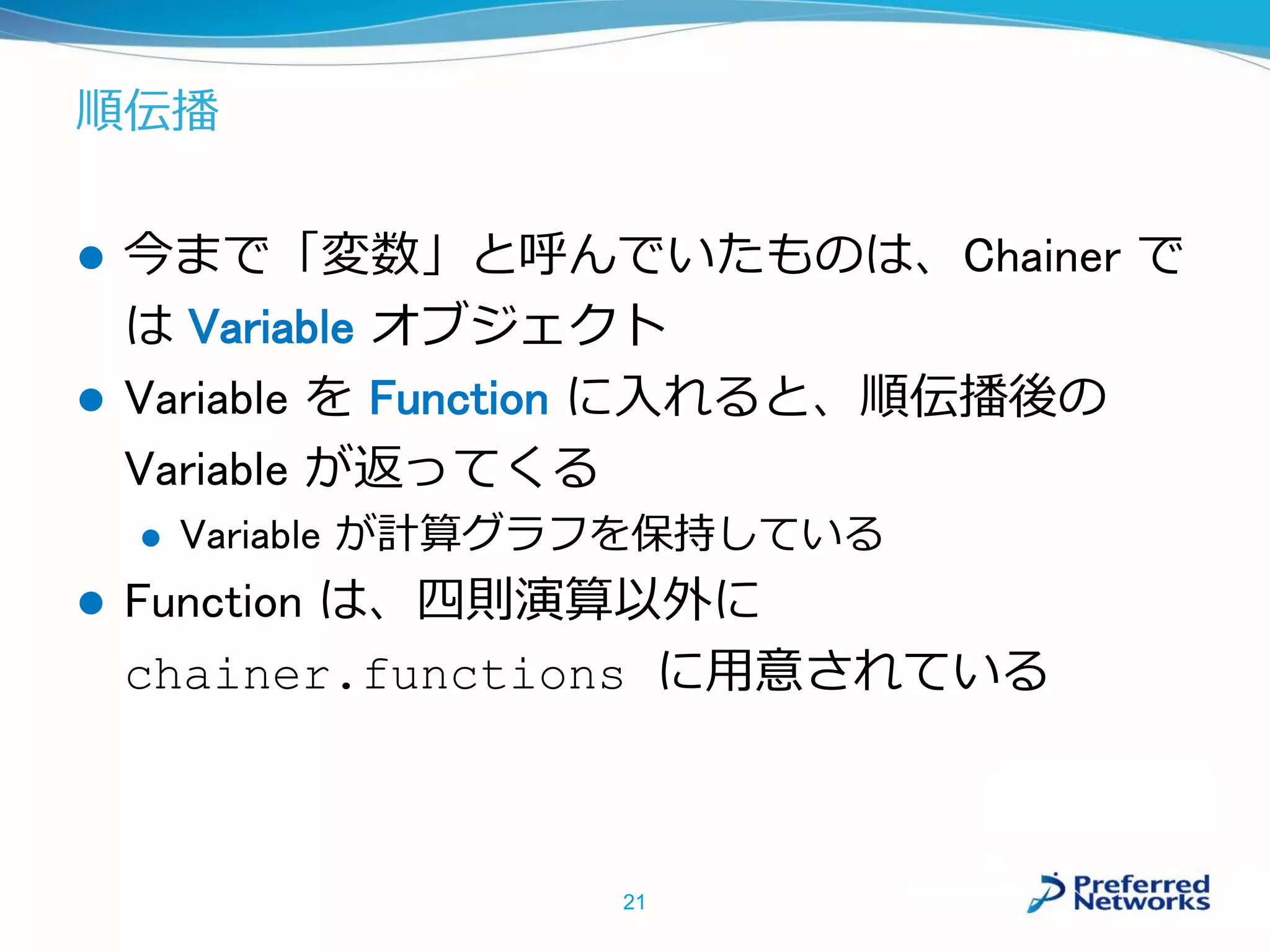 順伝播

● 今まで「変数」と呼んでいたものは、Chainer では Variable オブジェクト

● Variable を Function に入れると、順伝播後の Variable が返ってくる

● Variable が計算グラフを保持している

● Function は、四則演算以外に chainer.functions に用意されている

21

Preferred Networks